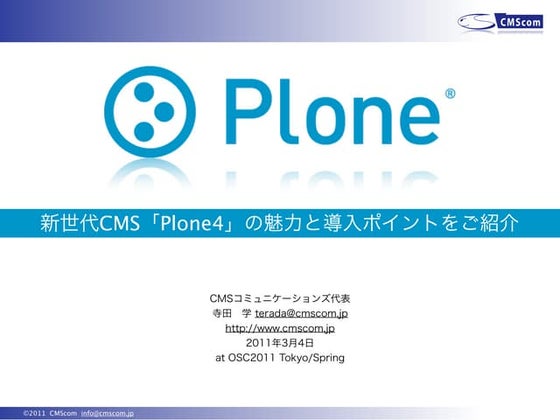 CMScom

Plone®

新世代CMS「Plone4」の魅力と導入ポイントをご紹介

CMSコミュニケーションズ代表
寺田　学 terada@cmscom.jp
http://www.cmscom.jp
2011年3月4日
at OSC2011 Tokyo/Spring

©2011 CMScom info@cmscom.jp